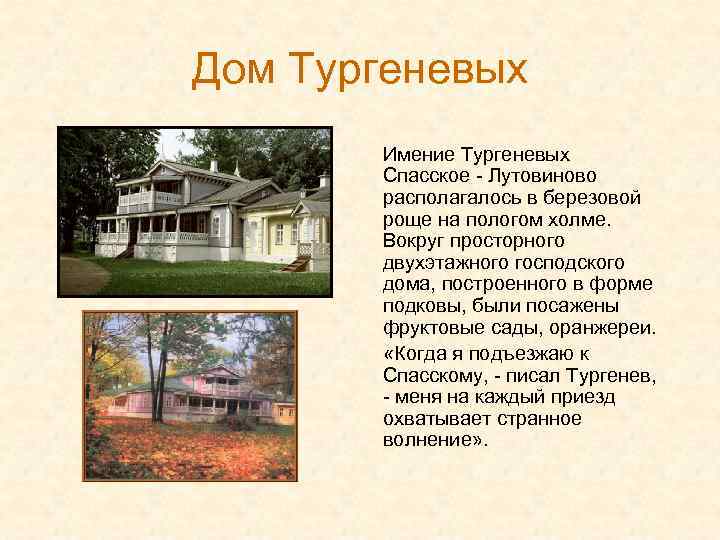 Дом Тургеневых

Имение Тургеневых Спасское - Лутовиново располагалось в березовой роще на пологом холме. Вокруг просторного двухэтажного господского дома, построенного в форме подковы, были посажены фруктовые сады, оранжереи.

«Когда я подъезжаю к Спасскому, - писал Тургенев, - меня на каждый приезд охватывает странное волнение».